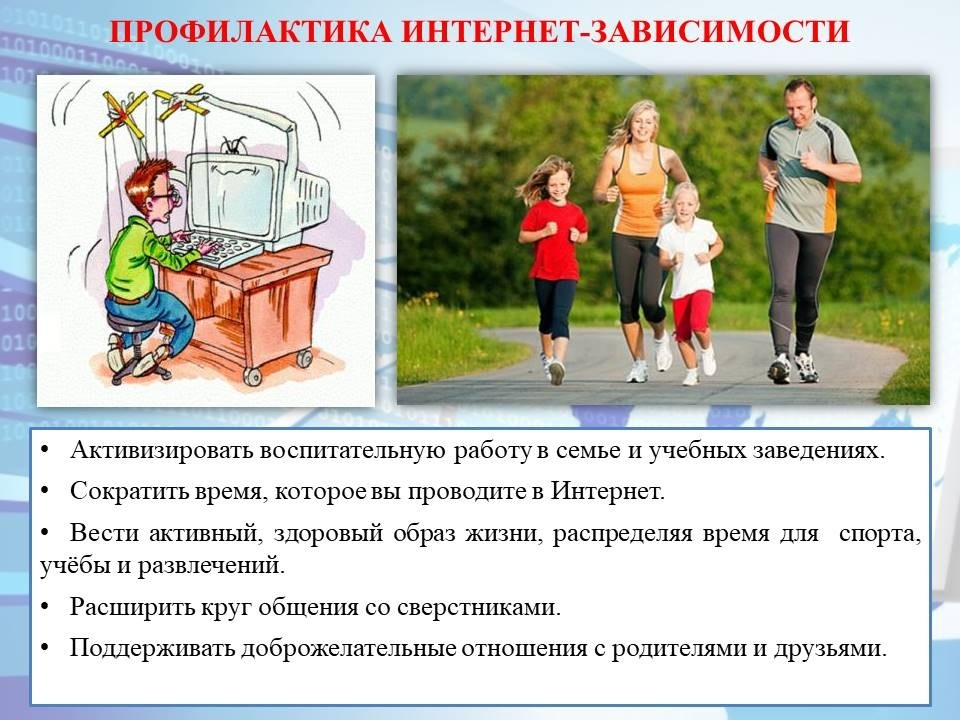 ПРОФИЛАКТИКА ИНТЕРНЕТ-ЗАВИСИМОСТИ

• Активизировать воспитательную работу в семье и учебных заведениях.

• Сократить время, которое вы проводите в Интернет.

• Вести активный, здоровый образ жизни, распределяя время для спорта, учёбы и развлечений.

• Расширить круг общения со сверстниками.

• Поддерживать доброжелательные отношения с родителями и друзьями.